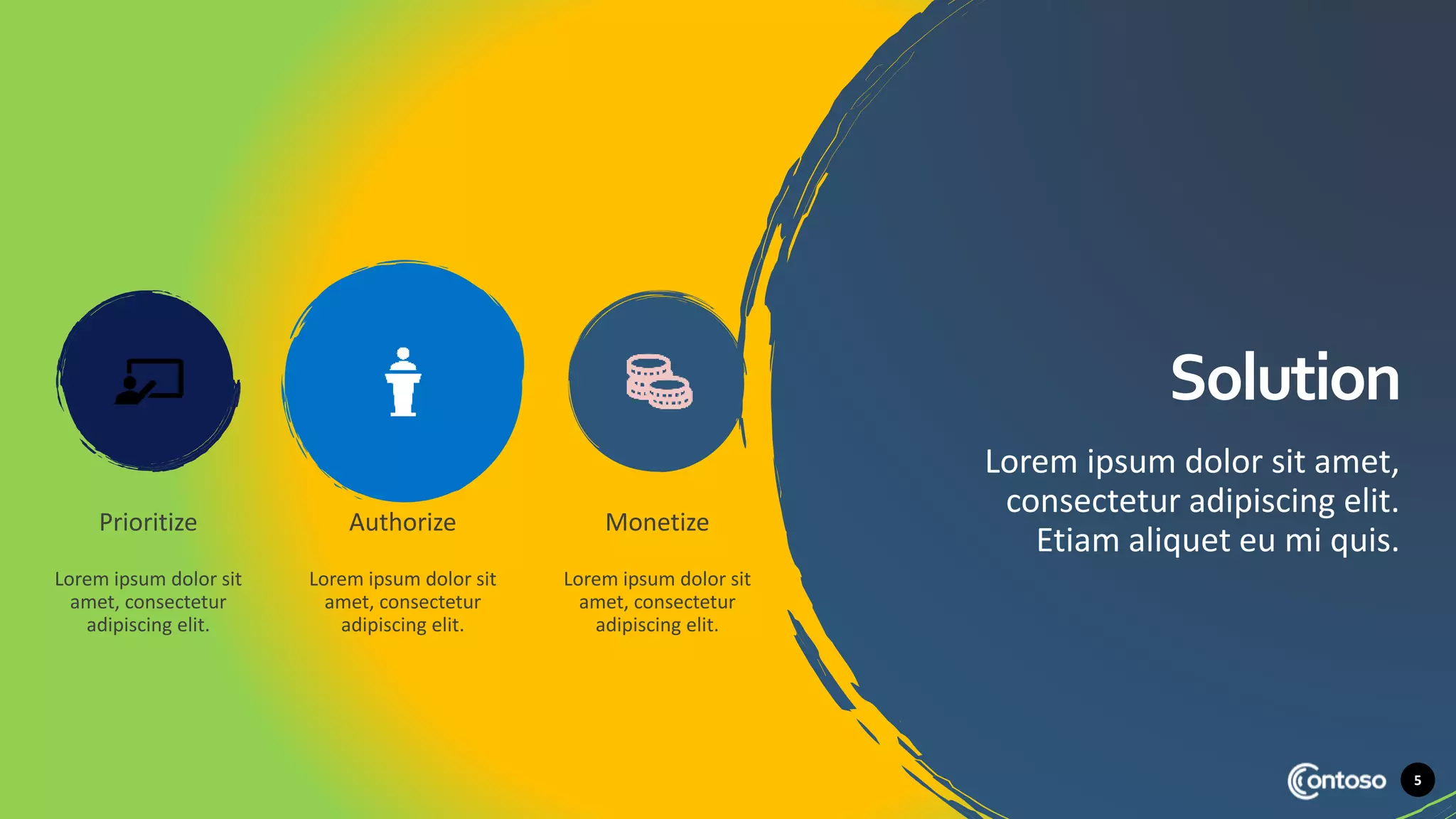 Prioritize

Lorem ipsum dolor sit amet, consectetur adipiscing elit.

Authorize

Lorem ipsum dolor sit amet, consectetur adipiscing elit.

Monetize

Lorem ipsum dolor sit amet, consectetur adipiscing elit.

Solution

Lorem ipsum dolor sit amet, consectetur adipiscing elit. Etiam aliquet eu mi quis.

Contoso 5